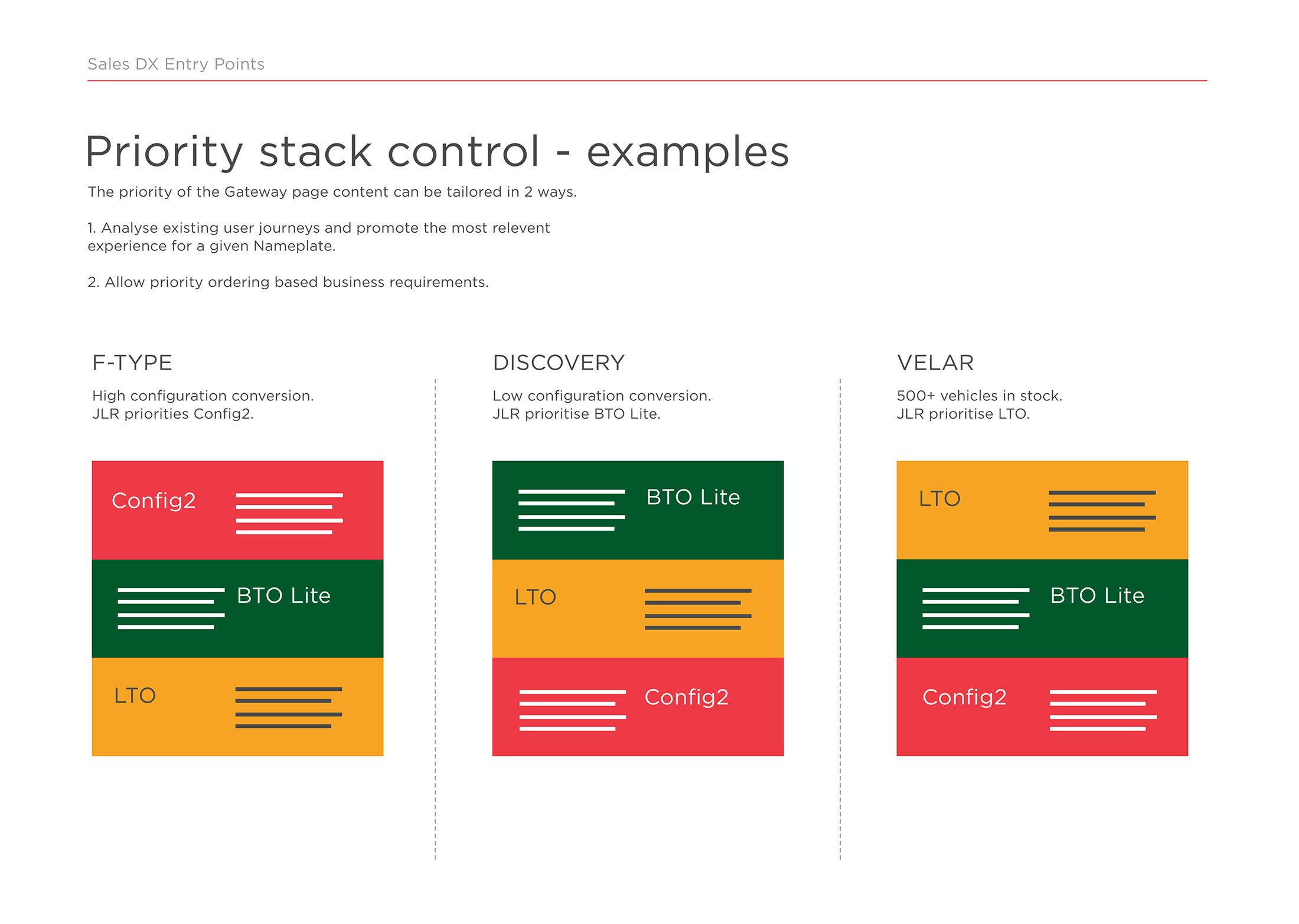 Sales DX Entry Points

Priority stack control - examples

The priority of the Gateway page content can be tailored in 2 ways.

1. Analyse existing user journeys and promote the most relevent experience for a given Nameplate.

2. Allow priority ordering based business requirements.

F-TYPE

High configuration conversion.
JLR priorities Config2.

Config2

BTO Lite

LTO

DISCOVERY

Low configuration conversion.
JLR prioritise BTO Lite.

BTO Lite

LTO

Config2

VELAR

500+ vehicles in stock.
JLR prioritise LTO.

LTO

BTO Lite

Config2